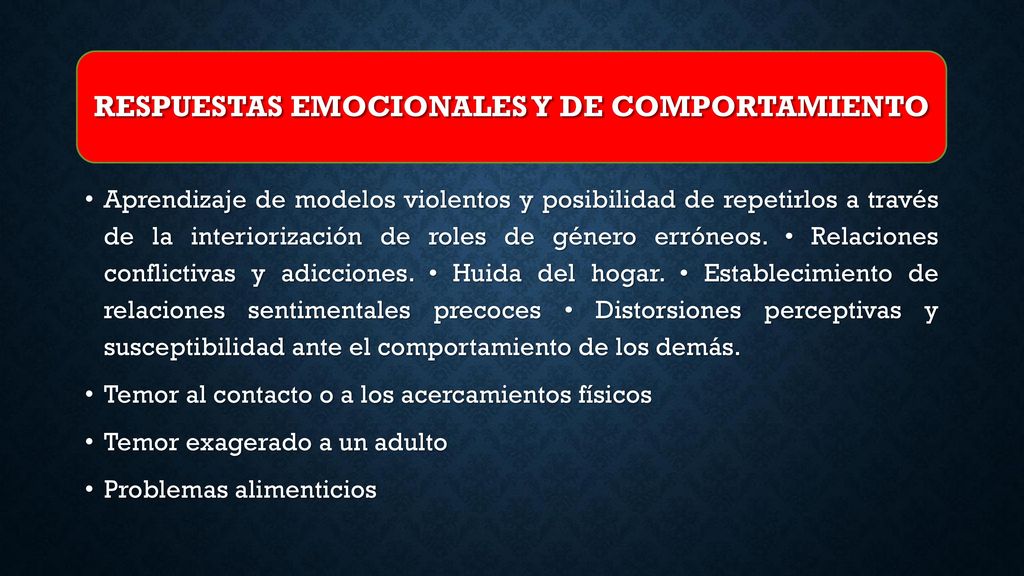 RESPUESTAS EMOCIONALES Y DE COMPORTAMIENTO

• Aprendizaje de modelos violentos y posibilidad de repetirlos a través de la interiorización de roles de género erróneos. • Relaciones conflictivas y adicciones. • Huida del hogar. • Establecimiento de relaciones sentimentales precoces • Distorsiones perceptivas y susceptibilidad ante el comportamiento de los demás.

• Temor al contacto o a los acercamientos físicos

• Temor exagerado a un adulto

• Problemas alimenticios